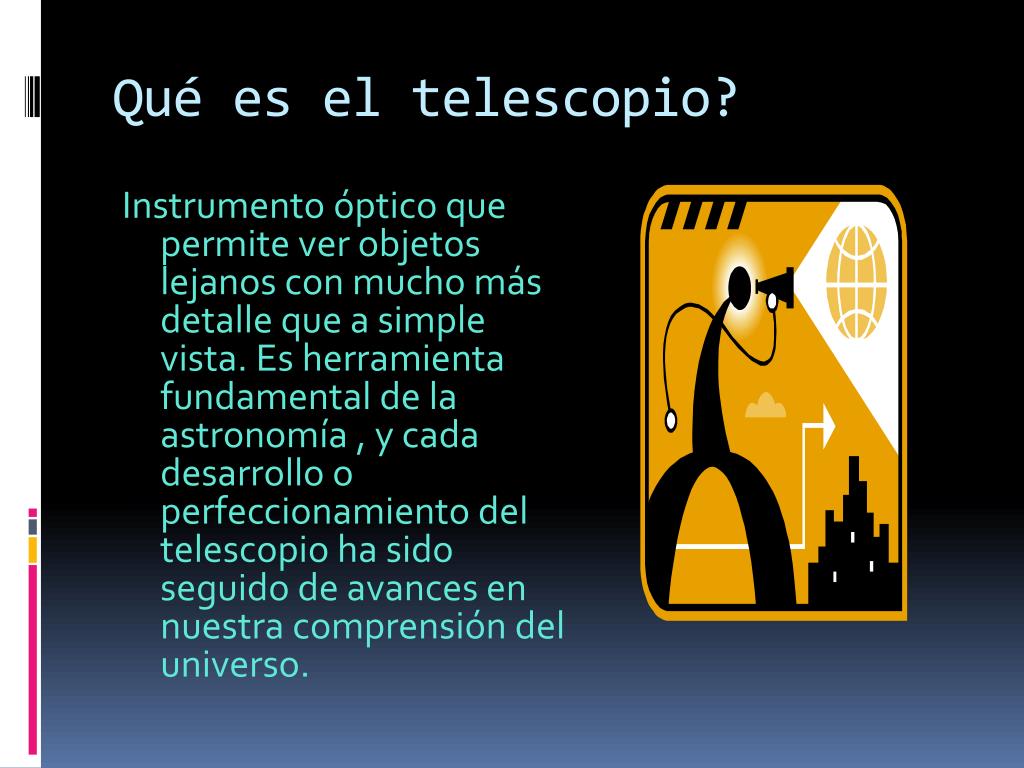 Qué es el telescopio?

Instrumento óptico que permite ver objetos lejanos con mucho más detalle que a simple vista. Es herramienta fundamental de la astronomía , y cada desarrollo o perfeccionamiento del telescopio ha sido seguido de avances en nuestra comprensión del universo.